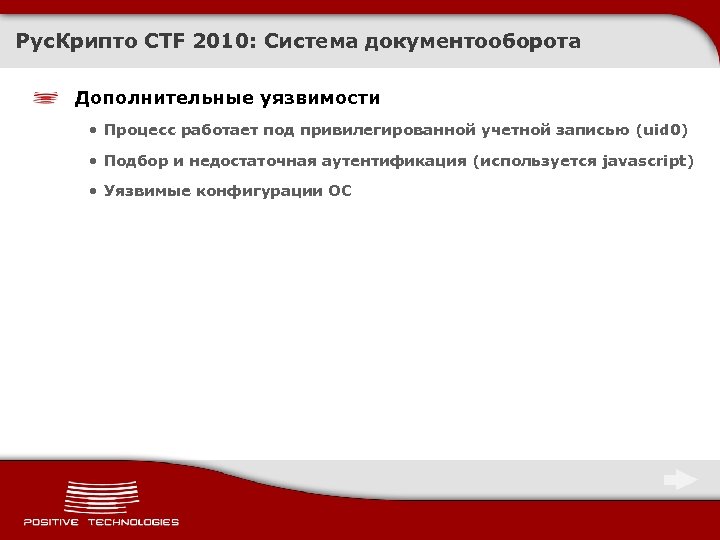 РусКрипто CTF 2010: Система документооборота

Дополнительные уязвимости

• Процесс работает под привилегированной учетной записью (uid0)

• Подбор и недостаточная аутентификация (используется javascript)

• Уязвимые конфигурации ОС

POSITIVE TECHNOLOGIES